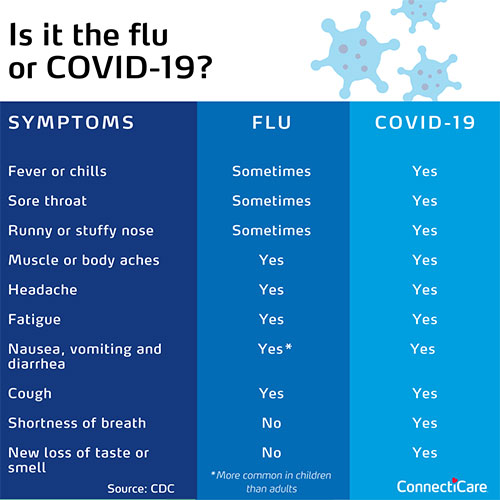 Is it the flu or COVID-19?

| SYMPTOMS | FLU | COVID-19 |
|---|---|---|
| Fever or chills | Sometimes | Yes |
| Sore throat | Sometimes | Yes |
| Runny or stuffy nose | Sometimes | Yes |
| Muscle or body aches | Yes | Yes |
| Headache | Yes | Yes |
| Fatigue | Yes | Yes |
| Nausea, vomiting and diarrhea | Yes* | Yes |
| Cough | Yes | Yes |
| Shortness of breath | No | Yes |
| New loss of taste or smell | No | Yes |

Source: CDC

*More common in children than adults

ConnectiCare